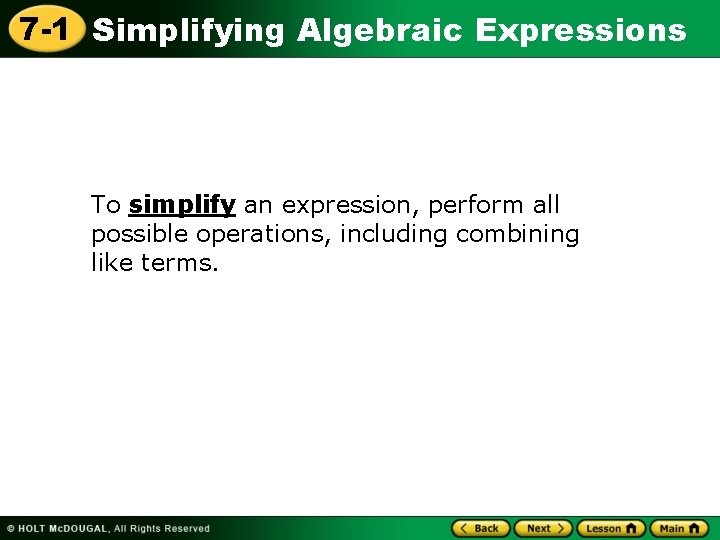 7-1 Simplifying Algebraic Expressions

To simplify an expression, perform all possible operations, including combining like terms.

© HOLT McDOUGAL, All Rights Reserved

Back Next Lesson Main